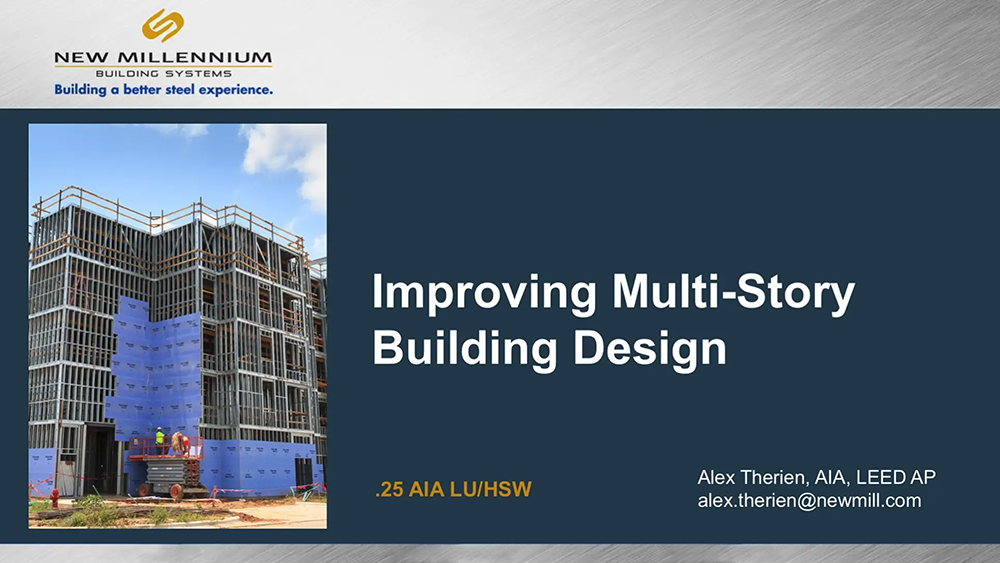 NEW MILLENNIUM
BUILDING SYSTEMS
Building a better steel experience.

Improving Multi-Story Building Design

.25 AIA LU/HSW

Alex Therien, AIA, LEED AP
alex.therien@newmill.com